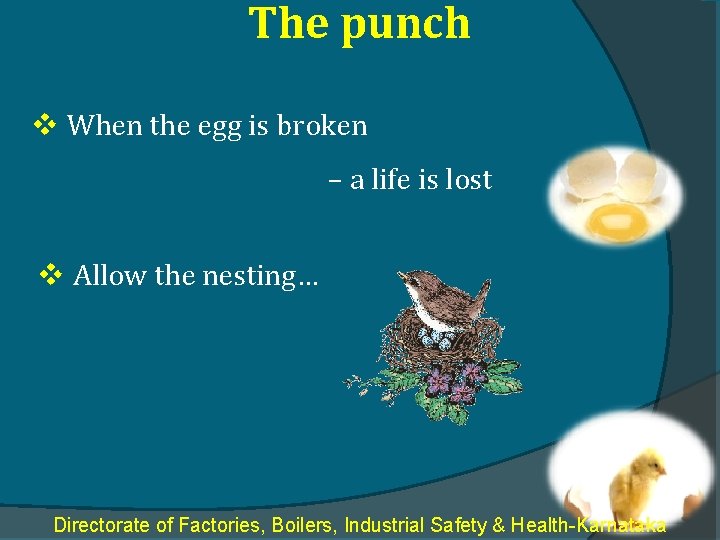 The punch

❖ When the egg is broken

– a life is lost

❖ Allow the nesting…

Directorate of Factories, Boilers, Industrial Safety & Health-Karnataka